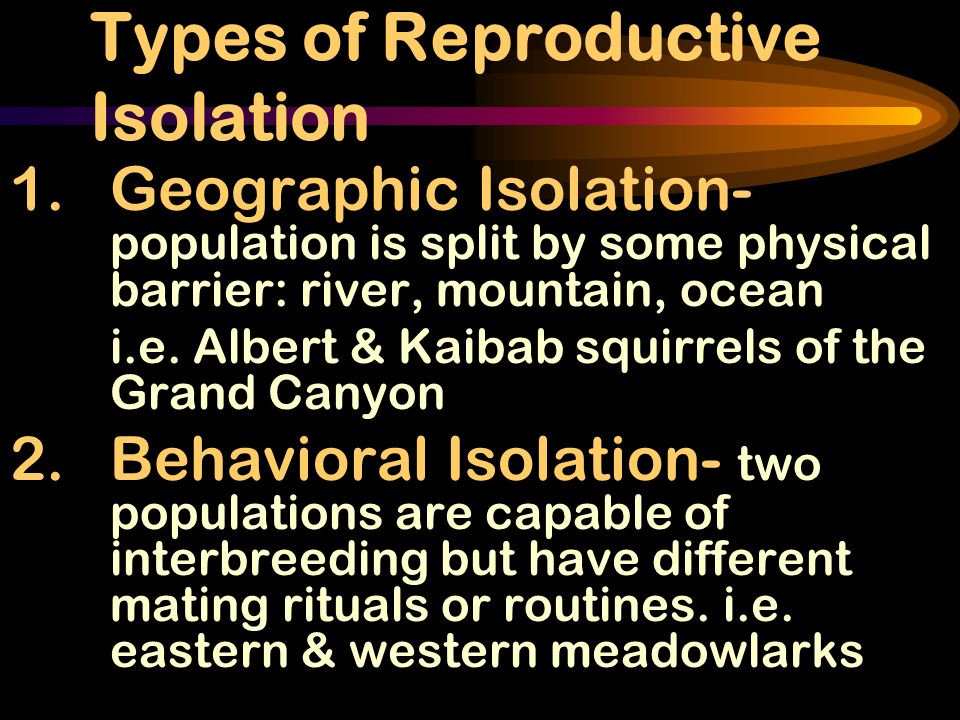 Types of Reproductive Isolation

1. Geographic Isolation- population is split by some physical barrier: river, mountain, ocean

i.e. Albert & Kaibab squirrels of the Grand Canyon

2. Behavioral Isolation- two populations are capable of interbreeding but have different mating rituals or routines. i.e. eastern & western meadowlarks